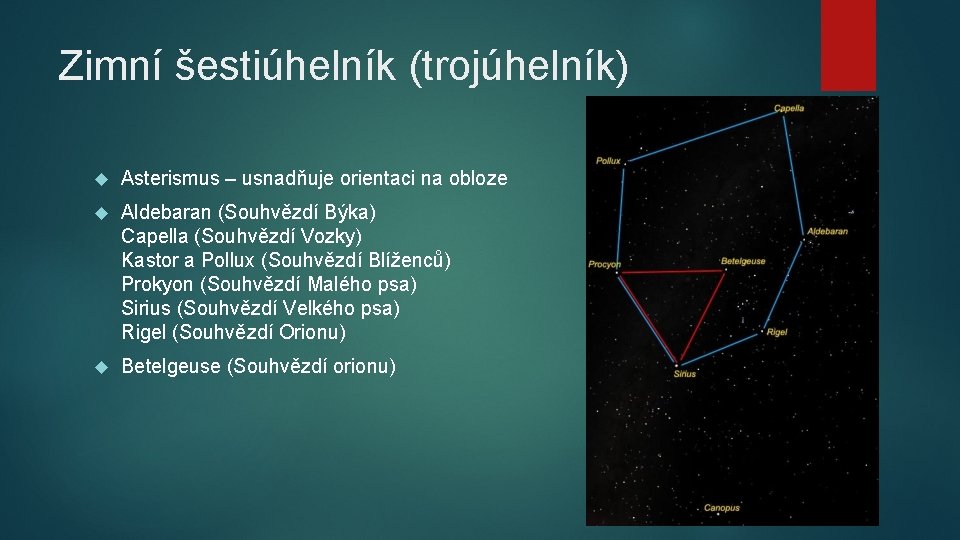 Zimní šestiúhelník (trojúhelník)

Asterismus – usnadňuje orientaci na obloze

Aldebaran (Souhvězdí Býka)
Capella (Souhvězdí Vozky)
Kastor a Pollux (Souhvězdí Blíženců)
Prokyon (Souhvězdí Malého psa)
Sirius (Souhvězdí Velkého psa)
Rigel (Souhvězdí Orionu)

Betelgeuse (Souhvězdí orionu)

Capella
Pollux
Aldebaran
Procyon
Betelgeuse
Rigel
Sirius
Canopus